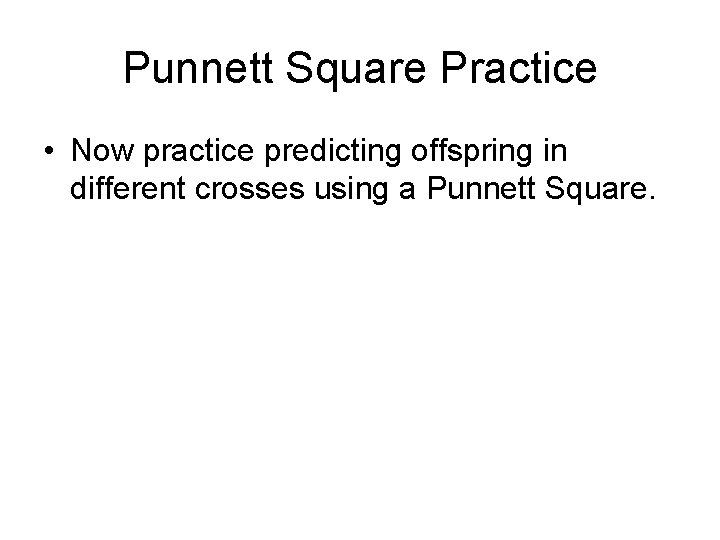 Punnett Square Practice

• Now practice predicting offspring in different crosses using a Punnett Square.